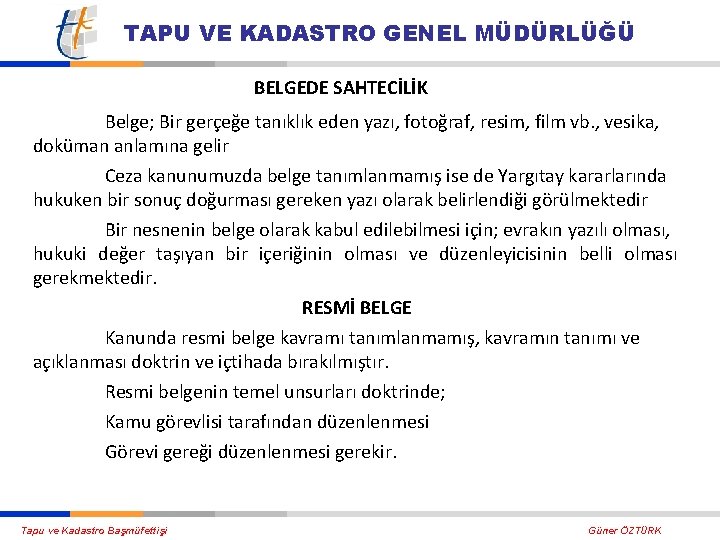 TAPU VE KADASTRO GENEL MÜDÜRLÜĞÜ

BELGEDE SAHTECİLİK

Belge; Bir gerçeğe tanıklık eden yazı, fotoğraf, resim, film vb., vesika, doküman anlamına gelir

Ceza kanunumuzda belge tanımlanmamış ise de Yargıtay kararlarında hukuken bir sonuç doğurması gereken yazı olarak belirlendiği görülmektedir

Bir nesnenin belge olarak kabul edilebilmesi için; evrakın yazılı olması, hukuki değer taşıyan bir içeriğinin olması ve düzenleyicisinin belli olması gerekmektedir.

RESMİ BELGE

Kanunda resmi belge kavramı tanımlanmamış, kavramın tanımı ve açıklanması doktrin ve içtihada bırakılmıştır.

Resmi belgenin temel unsurları doktrinde;

Kamu görevlisi tarafından düzenlenmesi

Görevi gereği düzenlenmesi gerekir.

Tapu ve Kadastro Başmüfettişi

Güner ÖZTÜRK